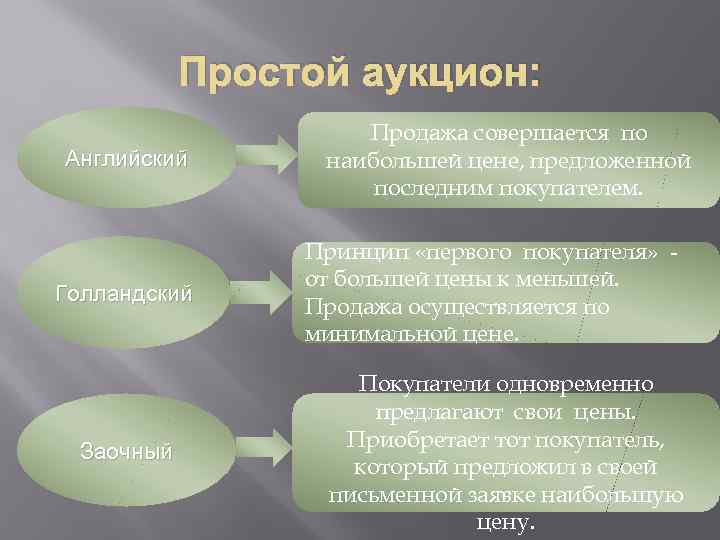 Простой аукцион:

Английский

Продажа совершается по наибольшей цене, предложенной последним покупателем.

Голландский

Принцип «первого покупателя» - от большей цены к меньшей. Продажа осуществляется по минимальной цене.

Заочный

Покупатели одновременно предлагают свои цены. Приобретает тот покупатель, который предложил в своей письменной заявке наибольшую цену.